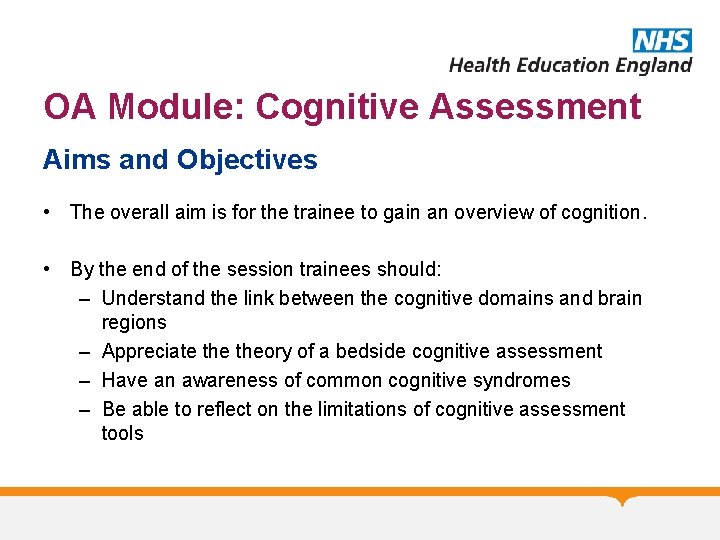 NHS
Health Education England

OA Module: Cognitive Assessment

Aims and Objectives

• The overall aim is for the trainee to gain an overview of cognition.

• By the end of the session trainees should:
– Understand the link between the cognitive domains and brain regions
– Appreciate the theory of a bedside cognitive assessment
– Have an awareness of common cognitive syndromes
– Be able to reflect on the limitations of cognitive assessment tools